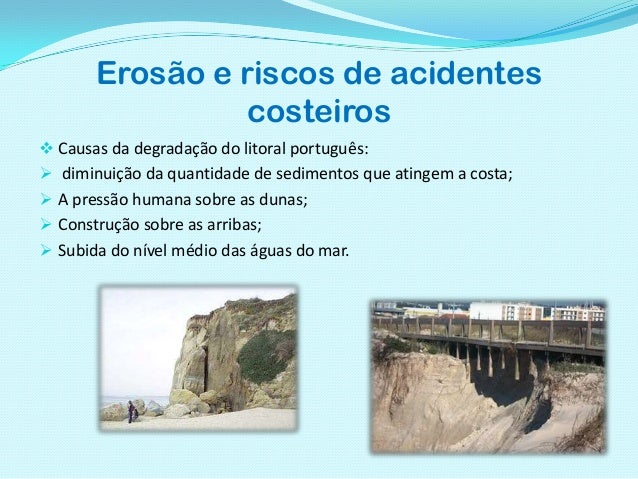 Erosão e riscos de acidentes costeiros

❖ Causas da degradação do litoral português:
➢ diminuição da quantidade de sedimentos que atingem a costa;
➢ A pressão humana sobre as dunas;
➢ Construção sobre as arribas;
➢ Subida do nível médio das águas do mar.